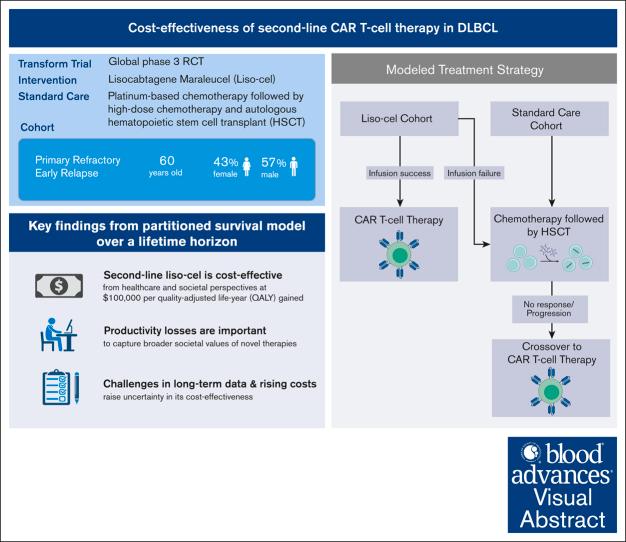 Cost-effectiveness of second-line CAR T-cell therapy in DLBCL

Transform Trial Global phase 3 RCT
Intervention Lisocabtagene Maraleucel (Liso-cel)
Standard Care Platinum-based chemotherapy followed by high-dose chemotherapy and autologous hematopoietic stem cell transplant (HSCT)
Cohort

Primary Refractory Early Relapse
60 years old
43% female
57% male

Key findings from partitioned survival model over a lifetime horizon

Second-line liso-cel is cost-effective
from healthcare and societal perspectives at $100,000 per quality-adjusted life-year (QALY) gained

Productivity losses are important
to capture broader societal values of novel therapies

Challenges in long-term data & rising costs
raise uncertainty in its cost-effectiveness

Modeled Treatment Strategy

Liso-cel Cohort

Standard Care Cohort

Infusion success

Infusion failure

CAR T-cell Therapy

Chemotherapy followed by HSCT

No response/ Progression

Crossover to CAR T-cell Therapy

blood advances Visual Abstract